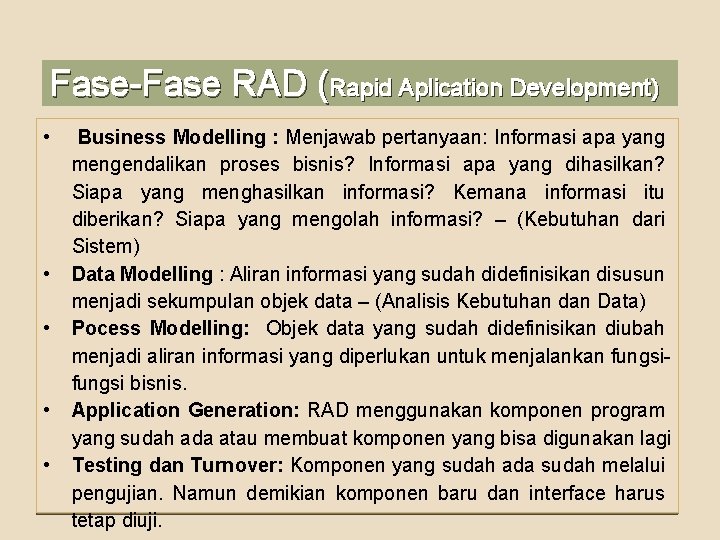 Fase-Fase RAD (Rapid Aplication Development)

• Business Modelling : Menjawab pertanyaan: Informasi apa yang mengendalikan proses bisnis? Informasi apa yang dihasilkan? Siapa yang menghasilkan informasi? Kemana informasi itu diberikan? Siapa yang mengolah informasi? – (Kebutuhan dari Sistem)
• Data Modelling : Aliran informasi yang sudah didefinisikan disusun menjadi sekumpulan objek data – (Analisis Kebutuhan dan Data)
• Pocess Modelling: Objek data yang sudah didefinisikan diubah menjadi aliran informasi yang diperlukan untuk menjalankan fungsi-fungsi bisnis.
• Application Generation: RAD menggunakan komponen program yang sudah ada atau membuat komponen yang bisa digunakan lagi
• Testing dan Turnover: Komponen yang sudah ada sudah melalui pengujian. Namun demikian komponen baru dan interface harus tetap diuji.